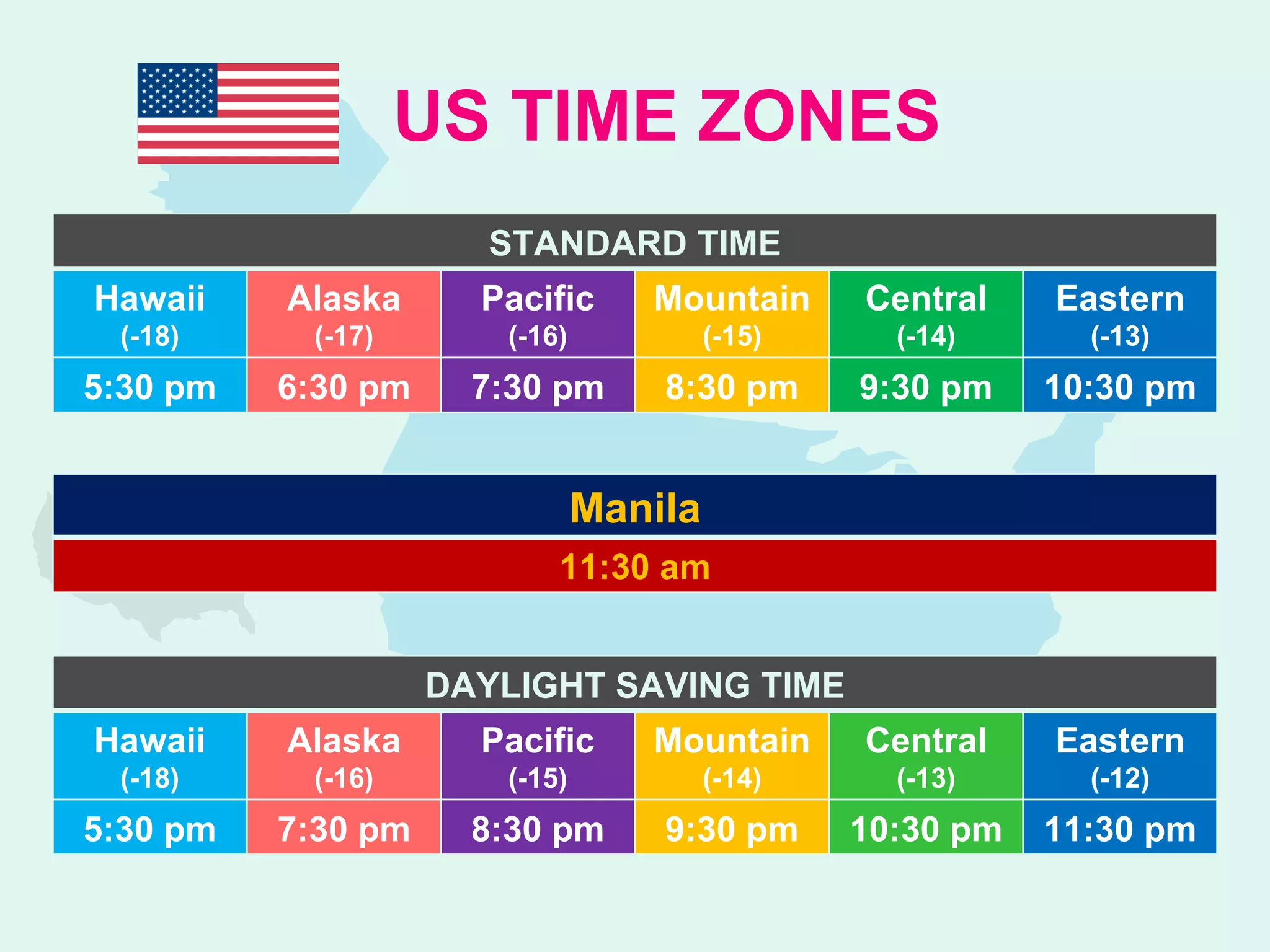 US TIME ZONES

STANDARD TIME

| Hawaii (-18) | Alaska (-17) | Pacific (-16) | Mountain (-15) | Central (-14) | Eastern (-13) |
|---|---|---|---|---|---|
| 5:30 pm | 6:30 pm | 7:30 pm | 8:30 pm | 9:30 pm | 10:30 pm |

Manila

11:30 am

DAYLIGHT SAVING TIME

| Hawaii (-18) | Alaska (-16) | Pacific (-15) | Mountain (-14) | Central (-13) | Eastern (-12) |
|---|---|---|---|---|---|
| 5:30 pm | 7:30 pm | 8:30 pm | 9:30 pm | 10:30 pm | 11:30 pm |